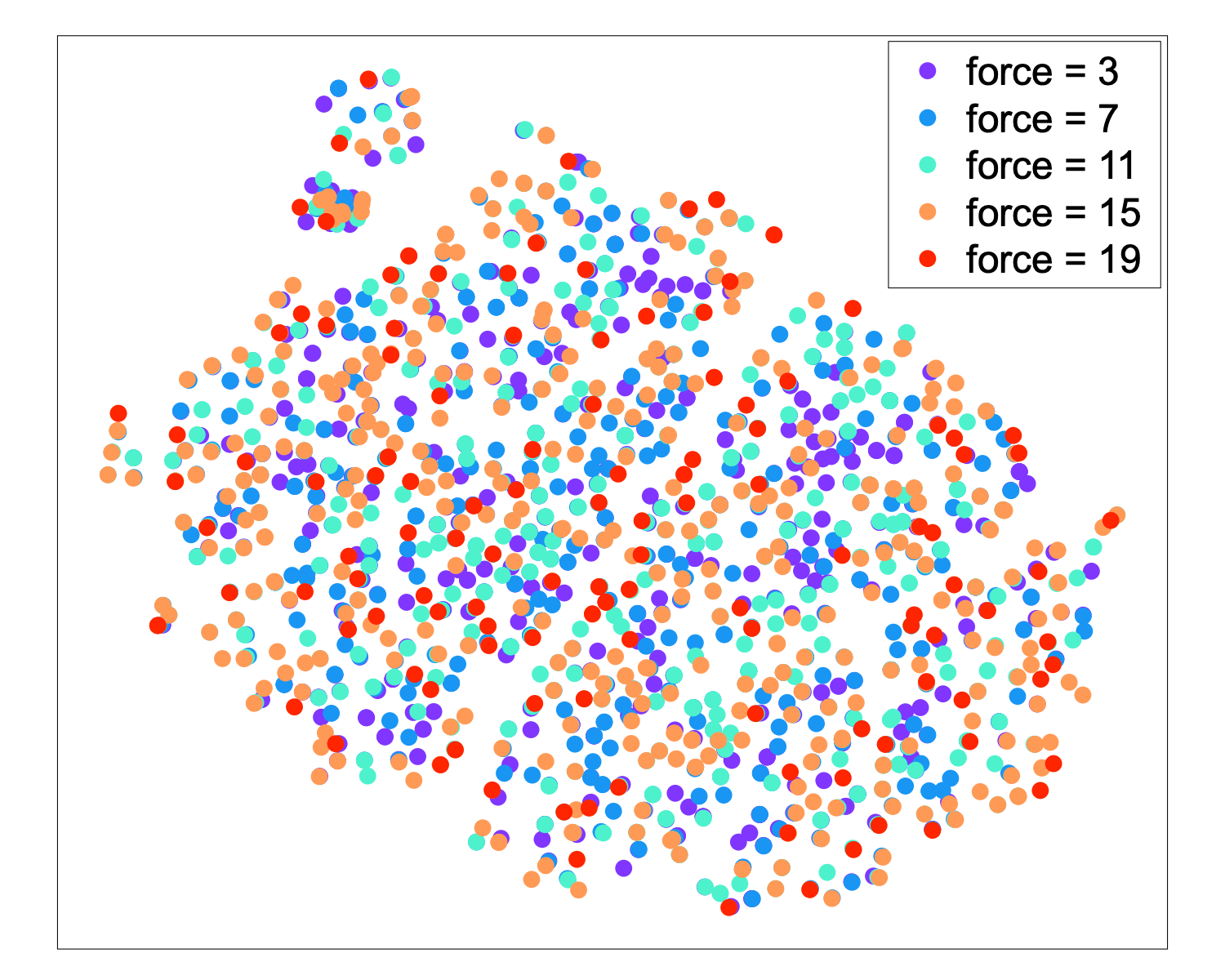 force = 3
force = 7
force = 11
force = 15
force = 19